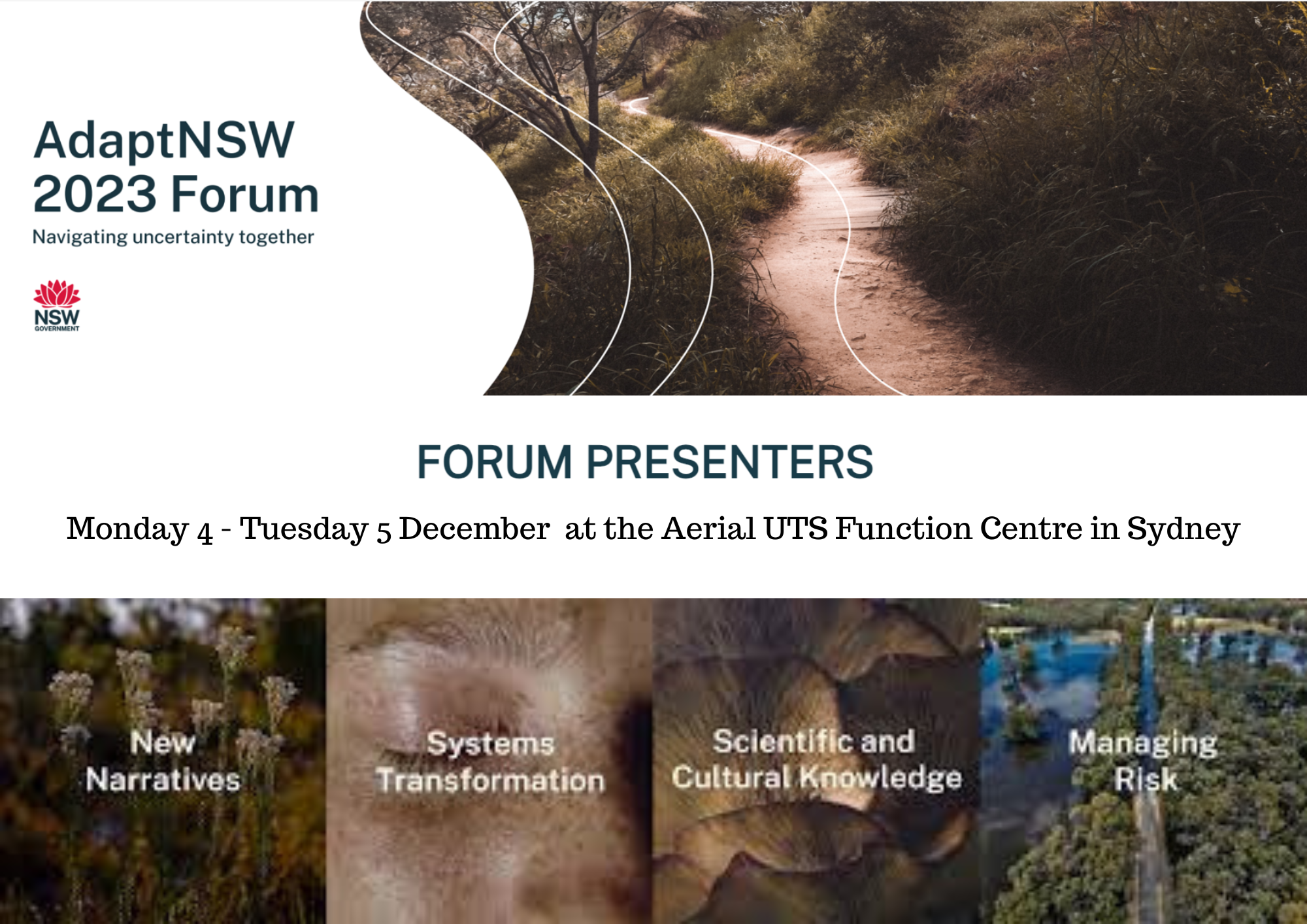 AdaptNSW
2023 Forum
Navigating uncertainty together

NSW
GOVERNMENT

FORUM PRESENTERS

Monday 4 - Tuesday 5 December at the Aerial UTS Function Centre in Sydney

New Narratives

Systems Transformation

Scientific and Cultural Knowledge

Managing Risk